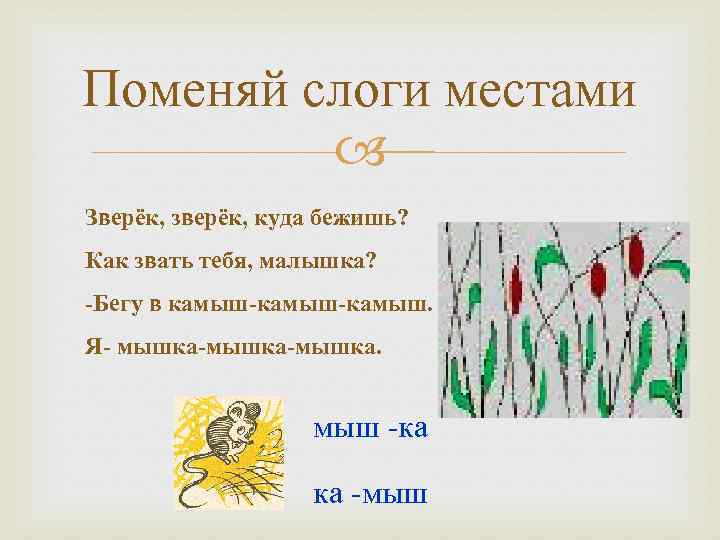 Поменяй слоги местами

Зверёк, зверёк, куда бежишь?

Как звать тебя, малышка?

-Бегу в камыш-камыш-камыш.

Я- мышка-мышка-мышка.

мыш -ка

ка -мыш